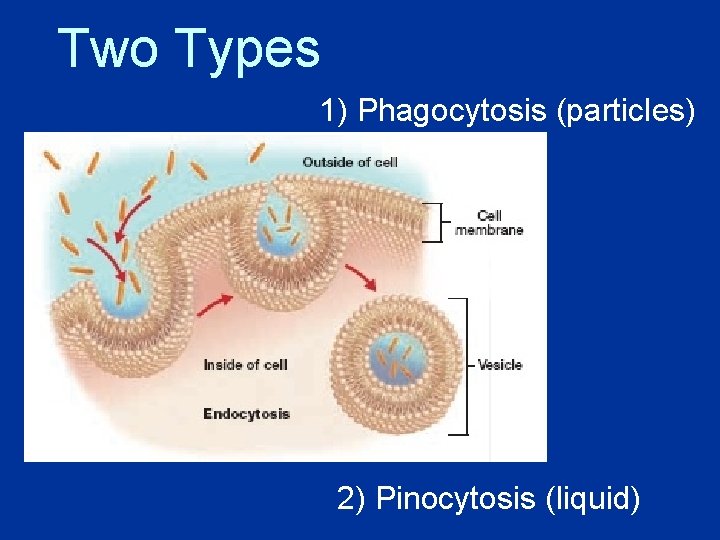 Two Types

1) Phagocytosis (particles)

Outside of cell

Cell membrane

Inside of cell

Vesicle

Endocytosis

2) Pinocytosis (liquid)